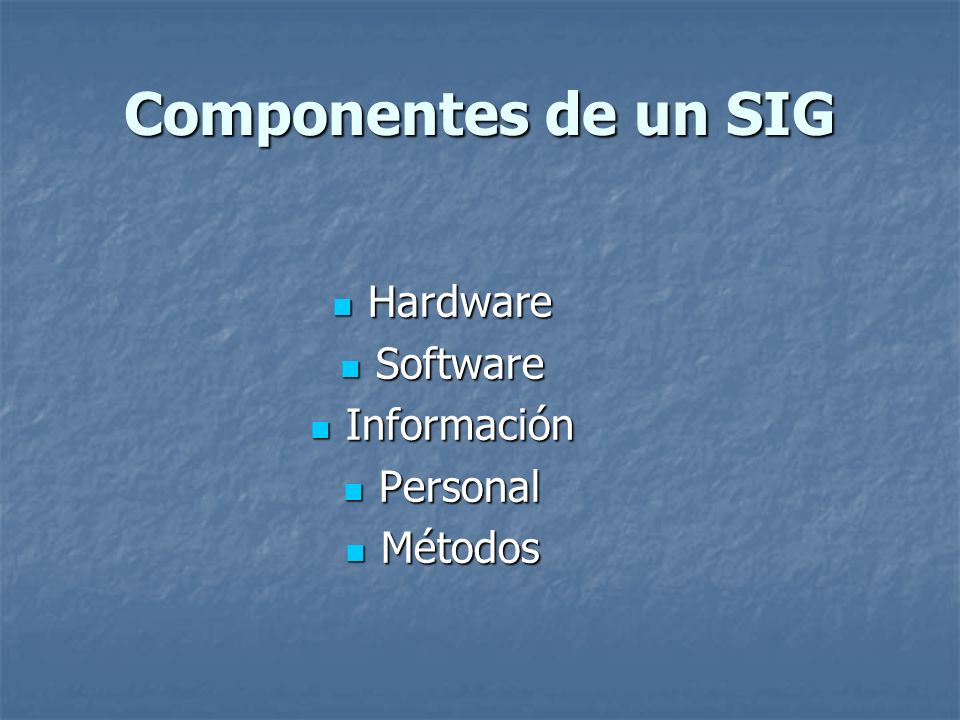 Componentes de un SIG

- Hardware
- Software
- Información
- Personal
- Métodos